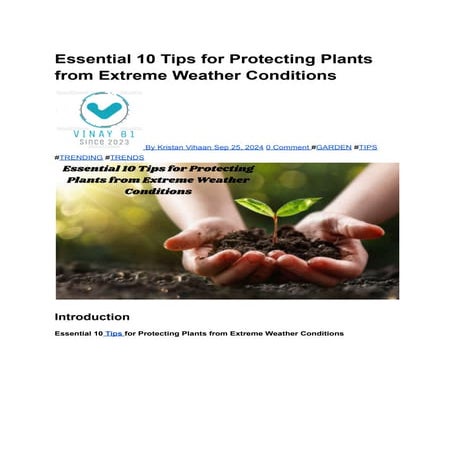 Essential 10 Tips for Protecting Plants from Extreme Weather Conditions

VINAY 81
Since 2023

By Kristan Vihaan Sep 25, 2024 0 Comment #GARDEN #TIPS #TRENDING #TRENDS

Essential 10 Tips for Protecting Plants from Extreme Weather Conditions

Introduction

Essential 10 Tips for Protecting Plants from Extreme Weather Conditions